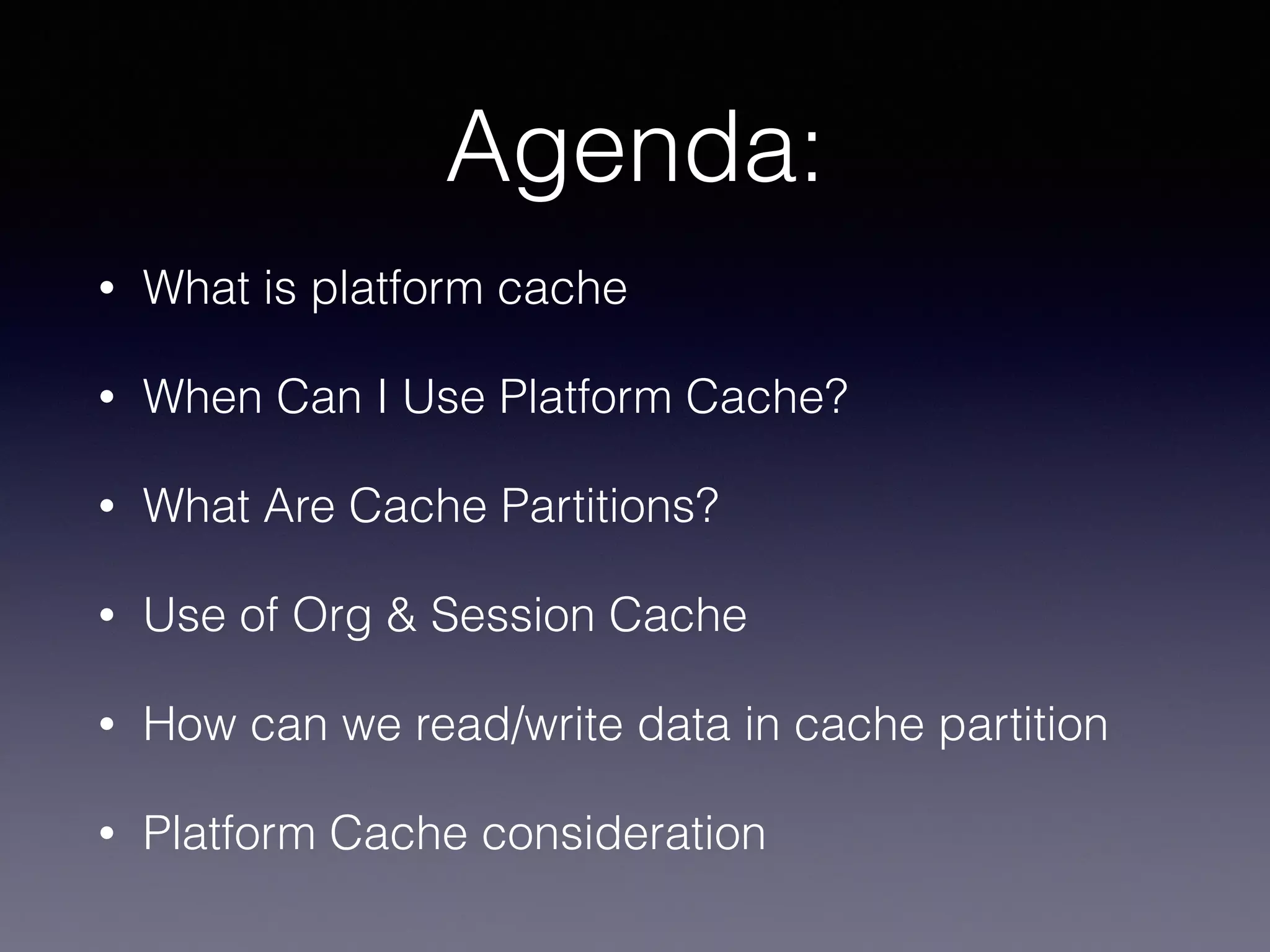 Agenda:

• What is platform cache

• When Can I Use Platform Cache?

• What Are Cache Partitions?

• Use of Org & Session Cache

• How can we read/write data in cache partition

• Platform Cache consideration